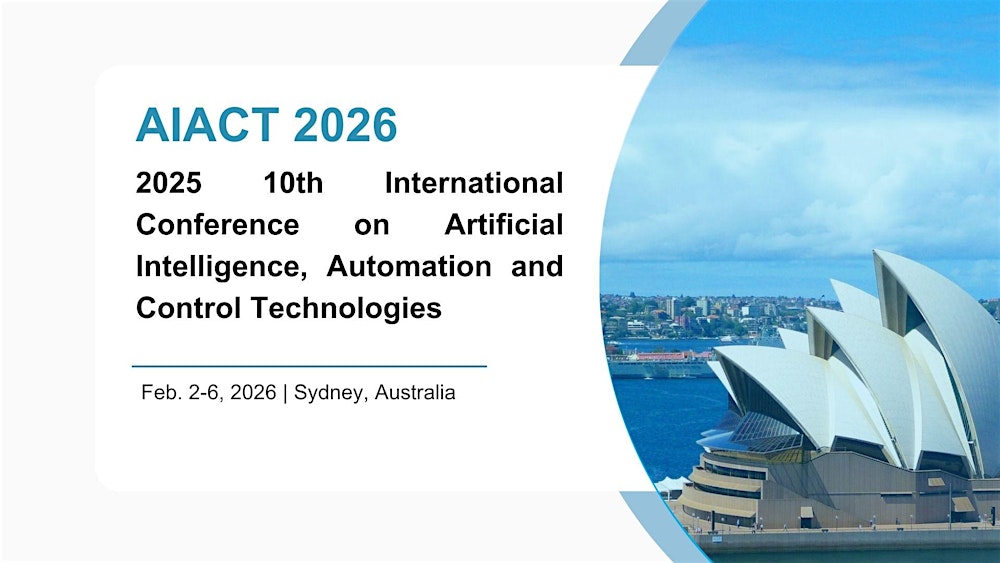 AIACT 2026

2025 10th International Conference on Artificial Intelligence, Automation and Control Technologies

Feb. 2-6, 2026 | Sydney, Australia